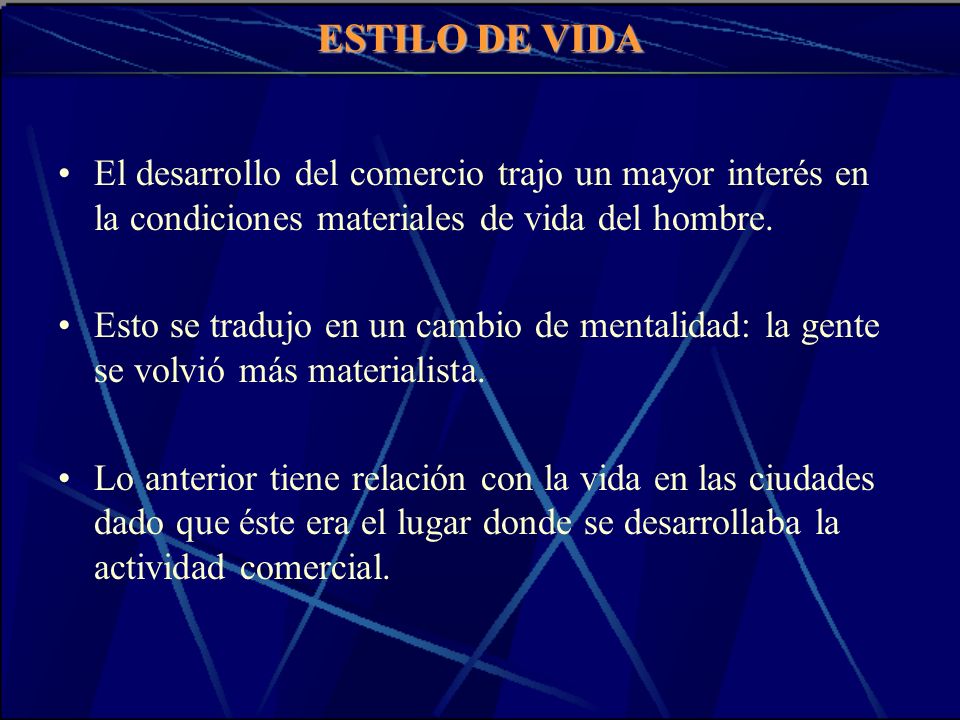 ESTILO DE VIDA

• El desarrollo del comercio trajo un mayor interés en la condiciones materiales de vida del hombre.

• Esto se tradujo en un cambio de mentalidad: la gente se volvió más materialista.

• Lo anterior tiene relación con la vida en las ciudades dado que éste era el lugar donde se desarrollaba la actividad comercial.